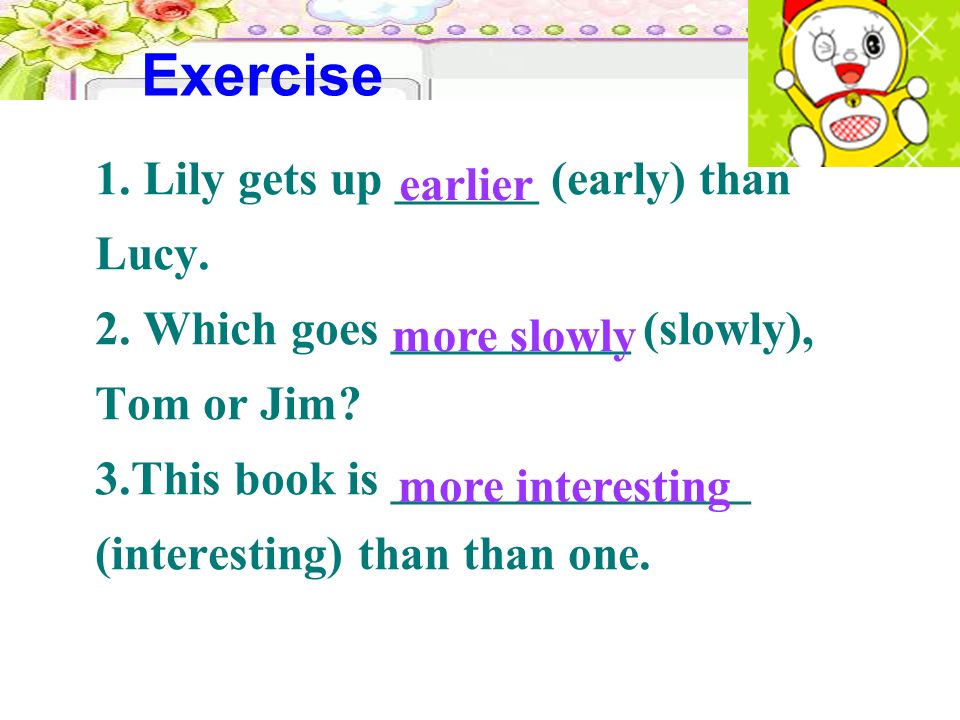 Exercise

1. Lily gets up earlier (early) than Lucy.

2. Which goes more slowly (slowly), Tom or Jim?

3.This book is more interesting (interesting) than than one.